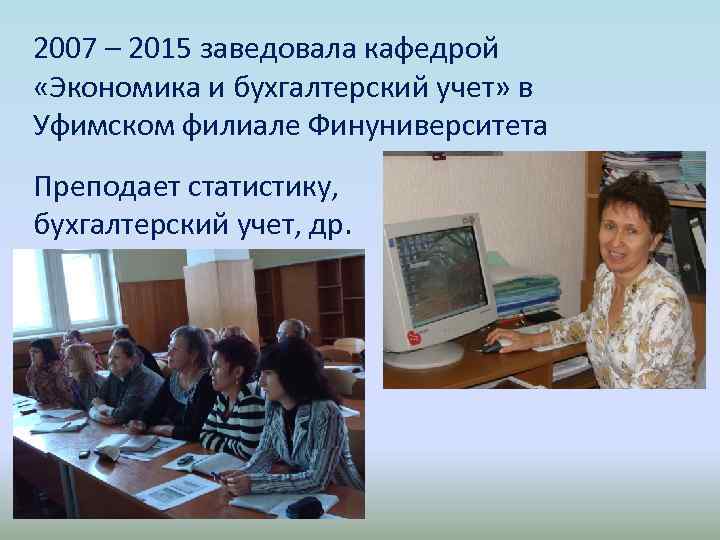 2007 – 2015 заведовала кафедрой «Экономика и бухгалтерский учет» в Уфимском филиале Финуниверситета

Преподает статистику, бухгалтерский учет, др.